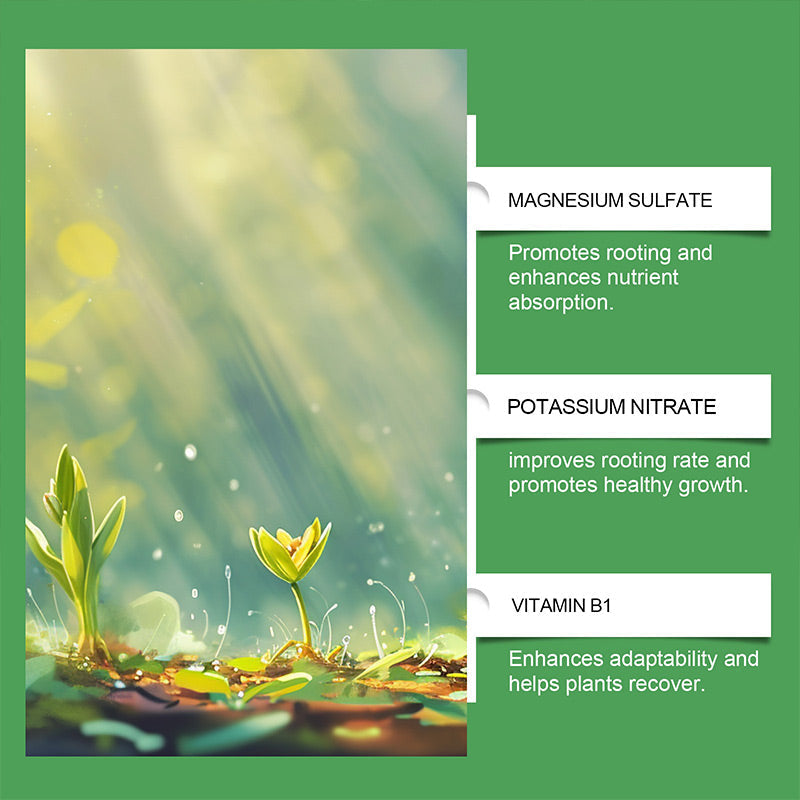 MAGNESIUM SULFATE

Promotes rooting and enhances nutrient absorption.

POTASSIUM NITRATE

improves rooting rate and promotes healthy growth.

VITAMIN B1

Enhances adaptability and helps plants recover.